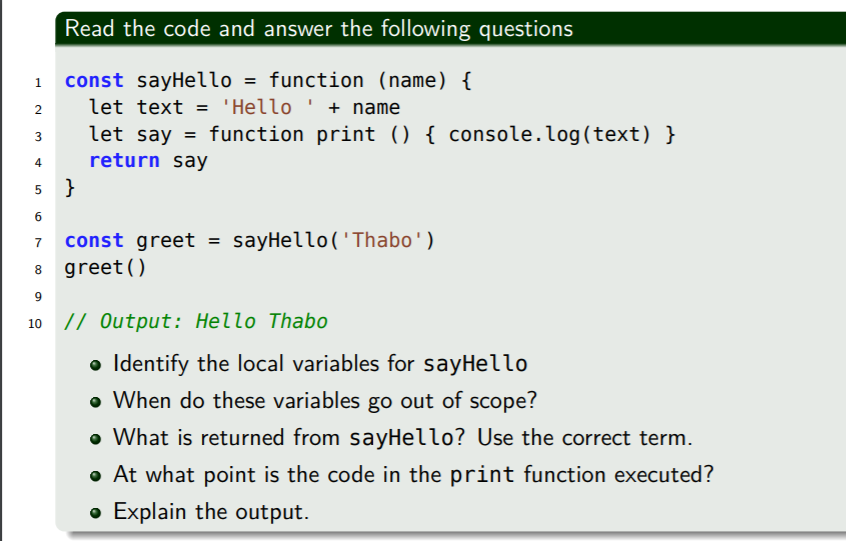 Read the code and answer the following questions

1 const sayHello = function (name) {
2   let text = 'Hello ' + name
3   let say = function print () { console.log(text) }
4   return say
5 }
6
7 const greet = sayHello('Thabo')
8 greet()
9
10 // Output: Hello Thabo

- Identify the local variables for sayHello
- When do these variables go out of scope?
- What is returned from sayHello? Use the correct term.
- At what point is the code in the print function executed?
- Explain the output.